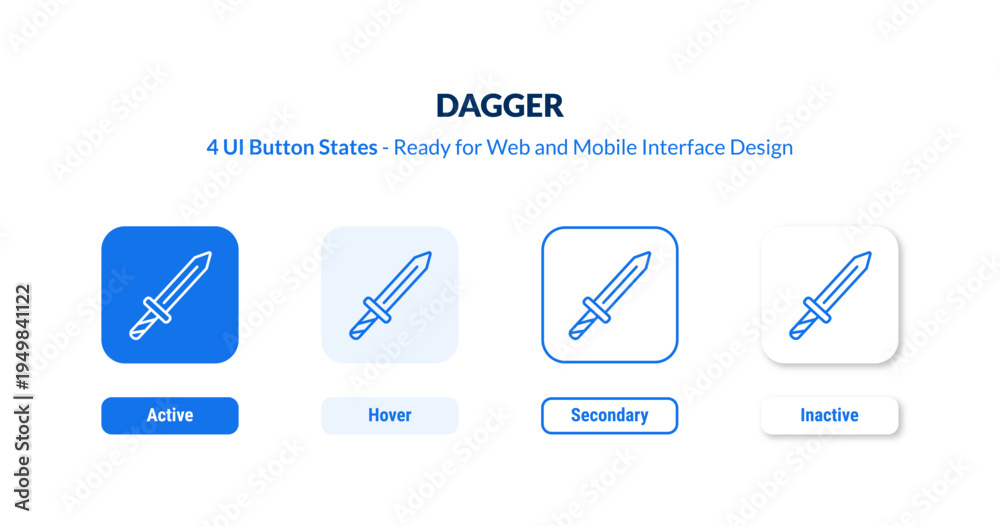 DAGGER

4 UI Button States - Ready for Web and Mobile Interface Design

Active

Hover

Secondary

Inactive

Adobe Stock | #1949841122